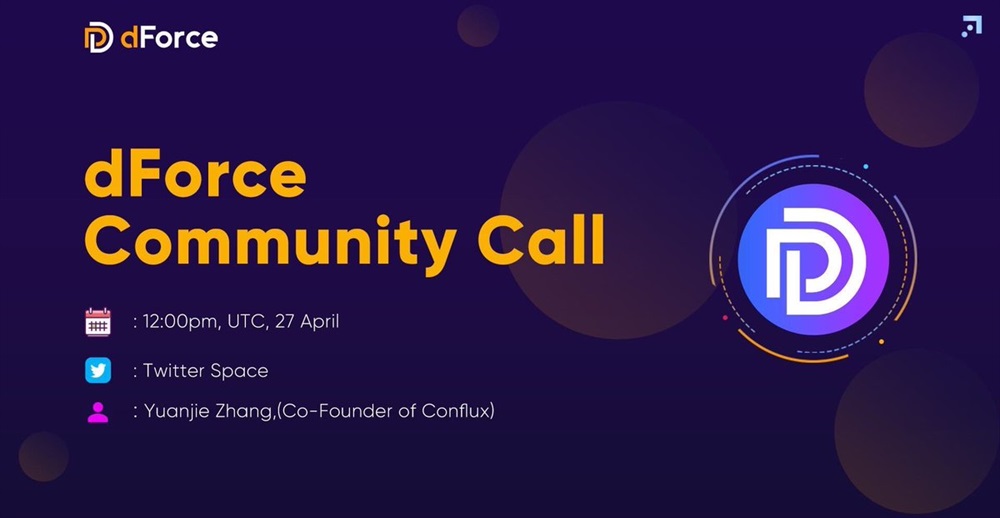 dForce

dForce Community Call

: 12:00pm, UTC, 27 April

: Twitter Space

: Yuanjie Zhang,(Co-Founder of Conflux)